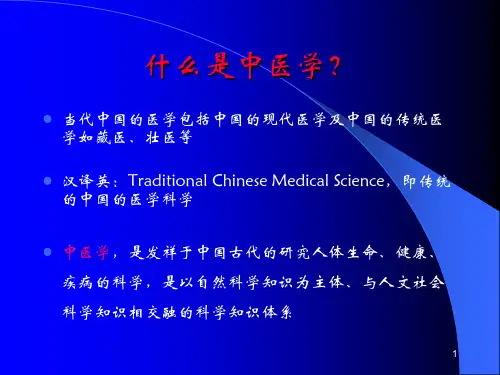 什么是中医学？

当代中国的医学包括中国的现代医学及中国的传统医学如藏医、壮医等

汉译英：Traditional Chinese Medical Science，即传统的中国的医学科学

中医学，是发祥于中国古代的研究人体生命、健康、疾病的科学，是以自然科学知识为主体、与人文社会科学知识相交融的科学知识体系

1